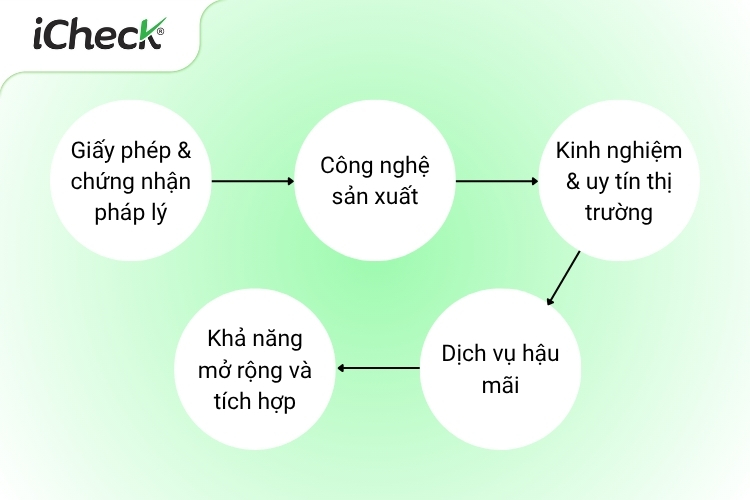 iCheck®

Giấy phép & chứng nhận pháp lý

Công nghệ sản xuất

Kinh nghiệm & uy tín thị trường

Dịch vụ hậu mãi

Khả năng mở rộng và tích hợp